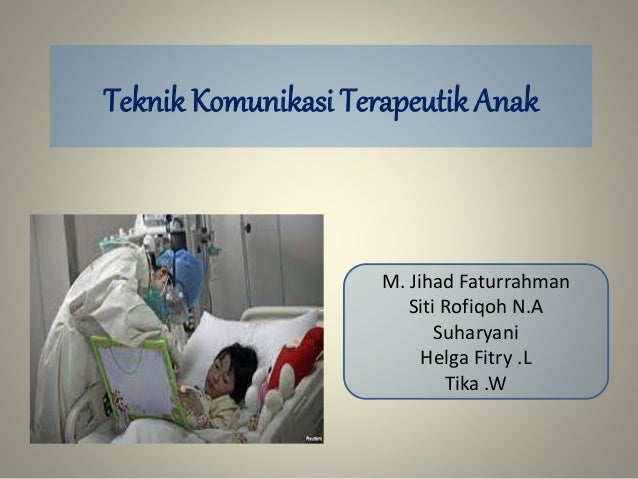 Teknik Komunikasi Terapeutik Anak

Reuters

M. Jihad Faturrahman
Siti Rofiqoh N.A
Suharyani
Helga Fitry .L
Tika .W